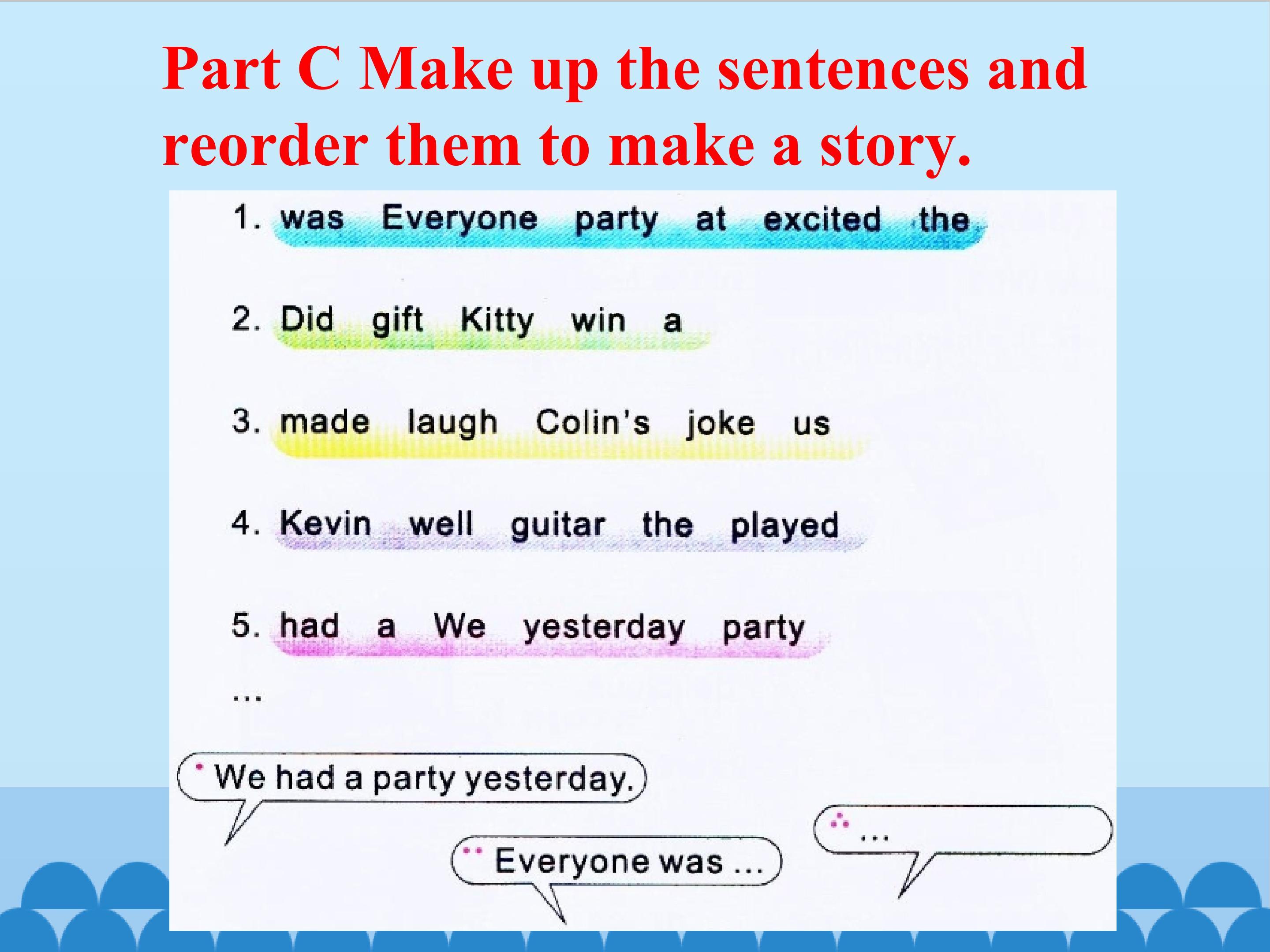 Part C Make up the sentences and reorder them to make a story.

1. was Everyone party at excited the

2. Did gift Kitty win a

3. made laugh Colin's joke us

4. Kevin well guitar the played

5. had a We yesterday party

...

We had a party yesterday.

Everyone was ...

...